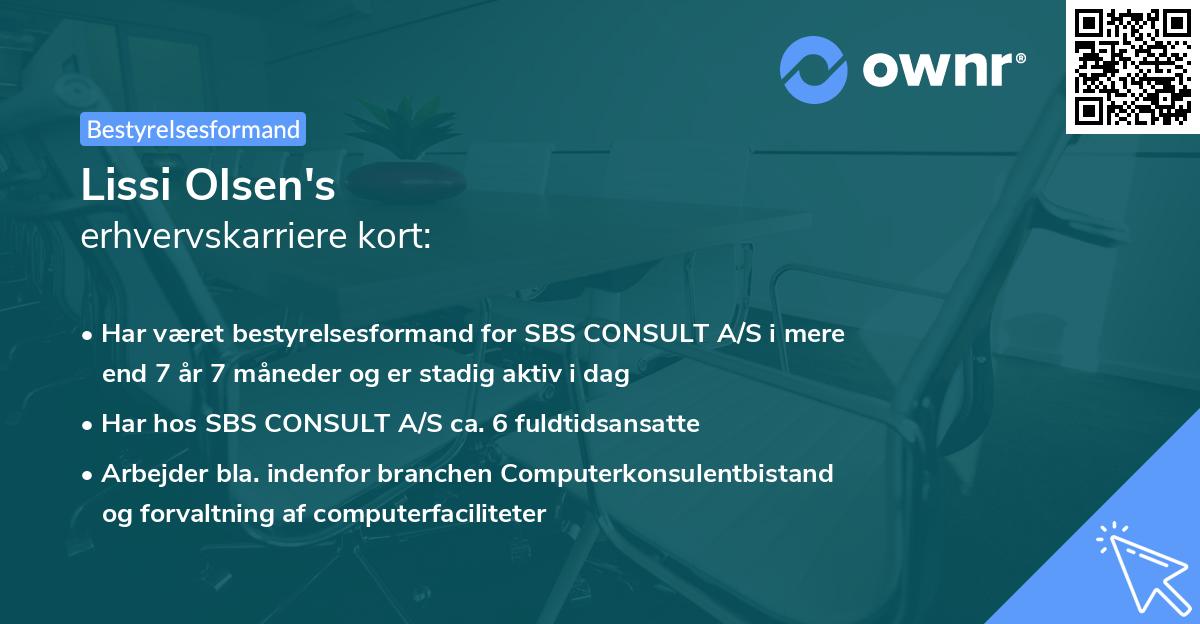 ownr®

Bestyrelsesformand

Lissi Olsen's
erhvervskarriere kort:

• Har været bestyrelsesformand for SBS CONSULT A/S i mere end 7 år 7 måneder og er stadig aktiv i dag

• Har hos SBS CONSULT A/S ca. 6 fuldtidsansatte

• Arbejder bla. indenfor branchen Computerkonsulentbistand og forvaltning af computerfaciliteter